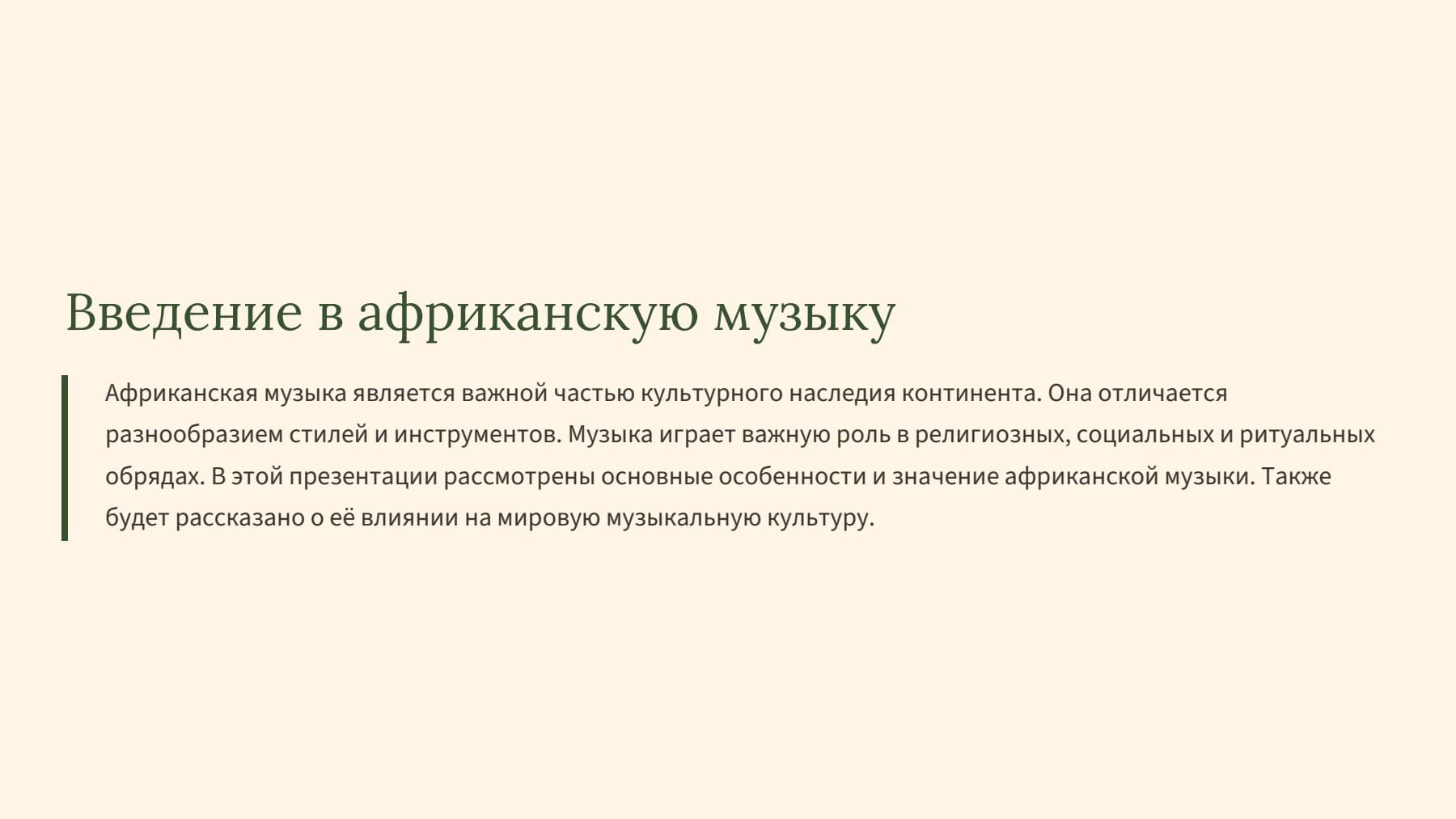 Введение в африканскую музыку

Африканская музыка является важной частью культурного наследия континента. Она отличается разнообразием стилей и инструментов. Музыка играет важную роль в религиозных, социальных и ритуальных обрядах. В этой презентации рассмотрены основные особенности и значение африканской музыки. Также будет рассказано о её влиянии на мировую музыкальную культуру.